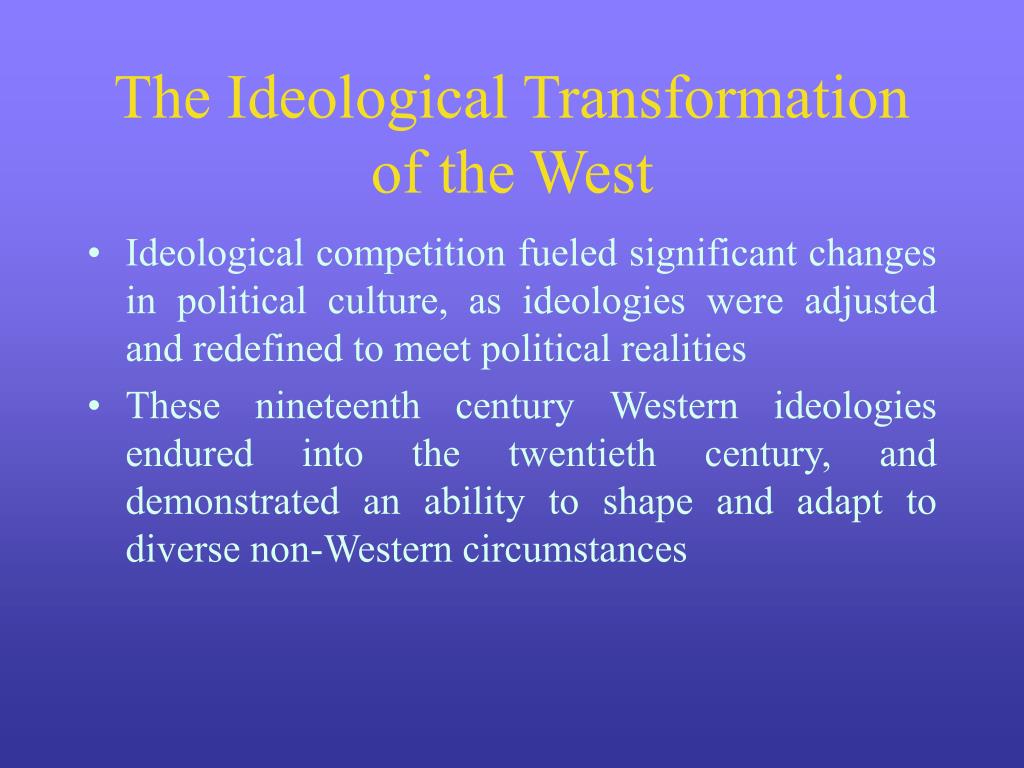 The Ideological Transformation of the West

• Ideological competition fueled significant changes in political culture, as ideologies were adjusted and redefined to meet political realities

• These nineteenth century Western ideologies endured into the twentieth century, and demonstrated an ability to shape and adapt to diverse non-Western circumstances